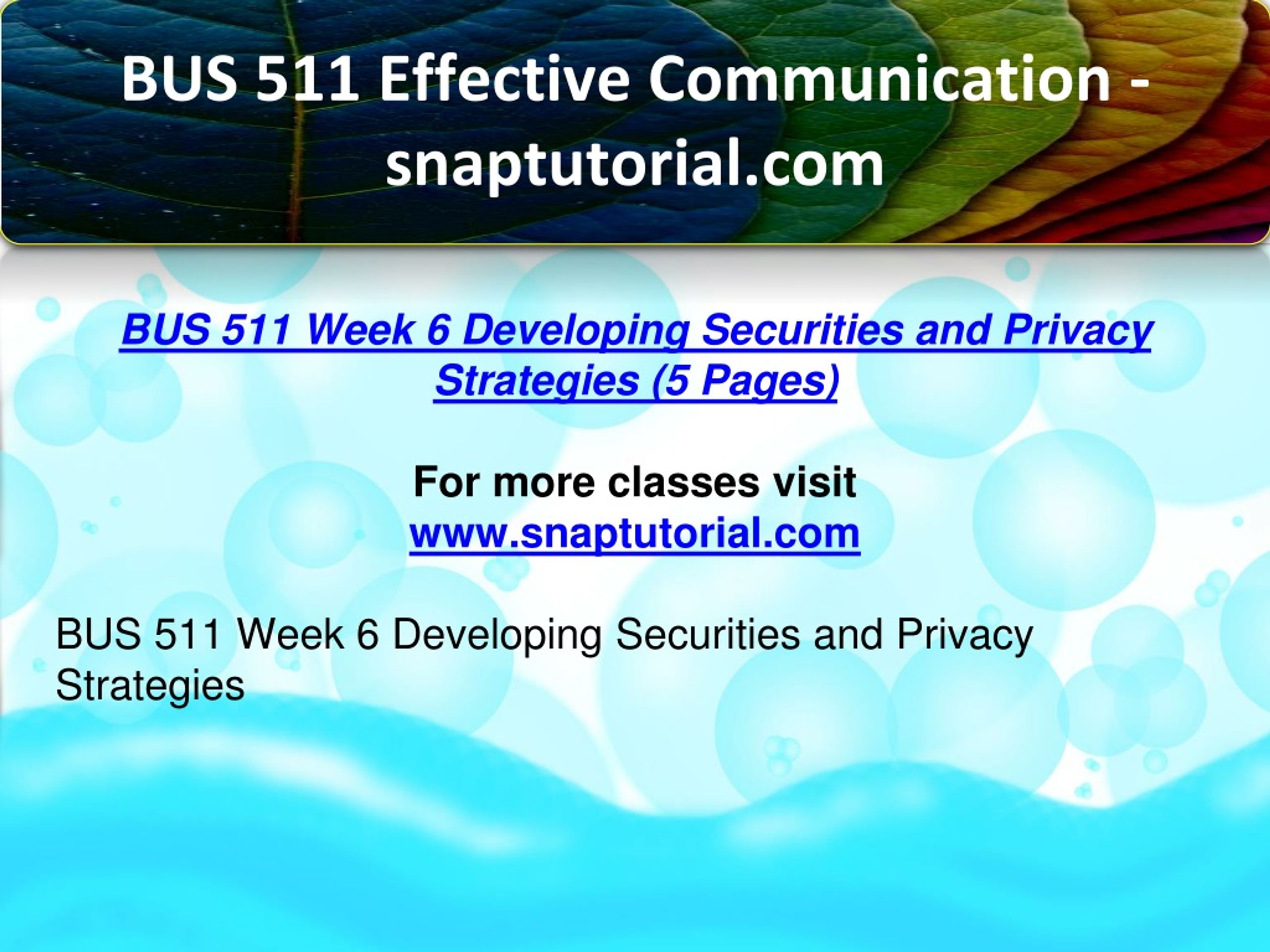 BUS 511 Effective Communication - snaptutorial.com

BUS 511 Week 6 Developing Securities and Privacy Strategies (5 Pages)

For more classes visit
www.snaptutorial.com

BUS 511 Week 6 Developing Securities and Privacy Strategies